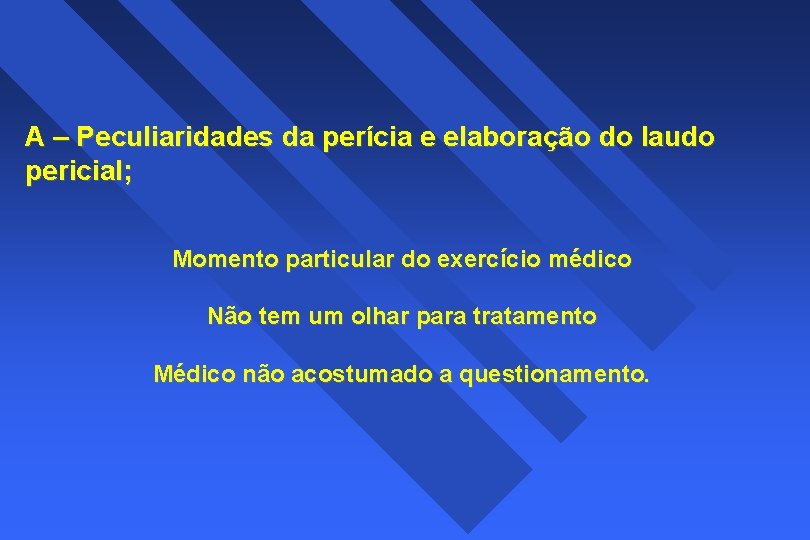 A – Peculiaridades da perícia e elaboração do laudo pericial;

Momento particular do exercício médico

Não tem um olhar para tratamento

Médico não acostumado a questionamento.